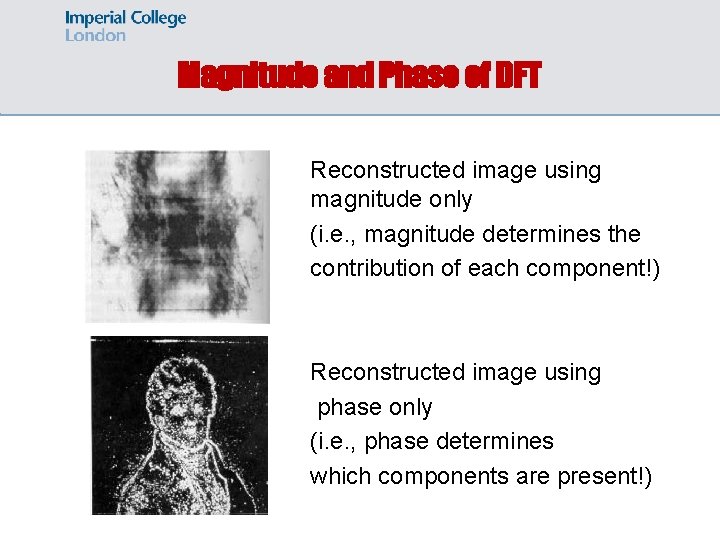 Imperial College London

Magnitude and Phase of DFT

Reconstructed image using magnitude only
(i.e., magnitude determines the contribution of each component!)

Reconstructed image using phase only
(i.e., phase determines which components are present!)